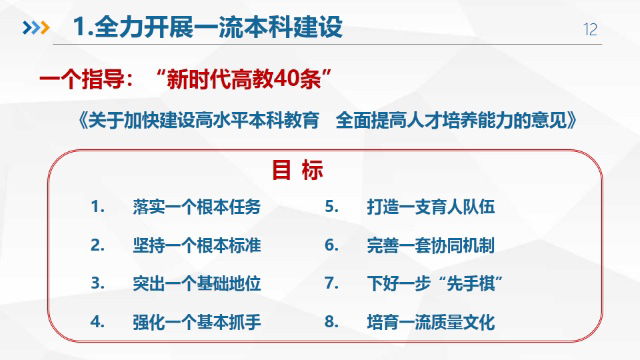 1.全力开展一流本科建设

12

一个指导：“新时代高教40条”

《关于加快建设高水平本科教育　全面提高人才培养能力的意见》

目 标

1. 落实一个根本任务
2. 坚持一个根本标准
3. 突出一个基础地位
4. 强化一个基本抓手
5. 打造一支育人队伍
6. 完善一套协同机制
7. 下好一步“先手棋”
8. 培育一流质量文化